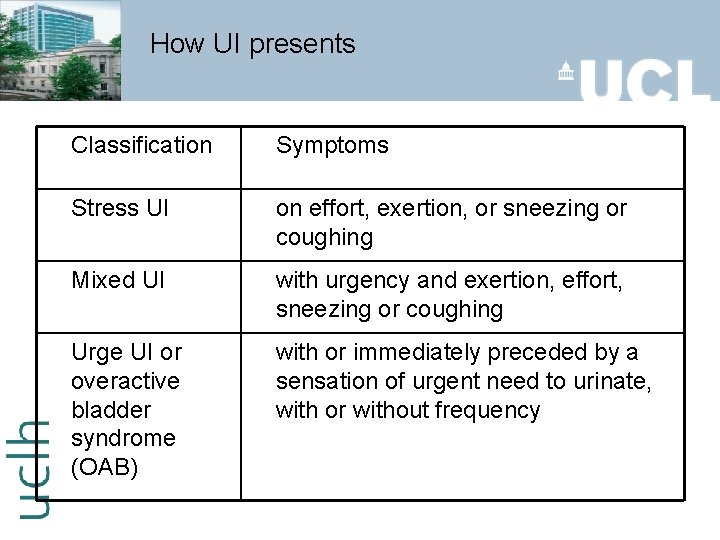 How UI presents

UCL

| Classification | Symptoms |
|---|---|
| Stress UI | on effort, exertion, or sneezing or coughing |
| Mixed UI | with urgency and exertion, effort, sneezing or coughing |
| Urge UI or overactive bladder syndrome (OAB) | with or immediately preceded by a sensation of urgent need to urinate, with or without frequency |

uclh